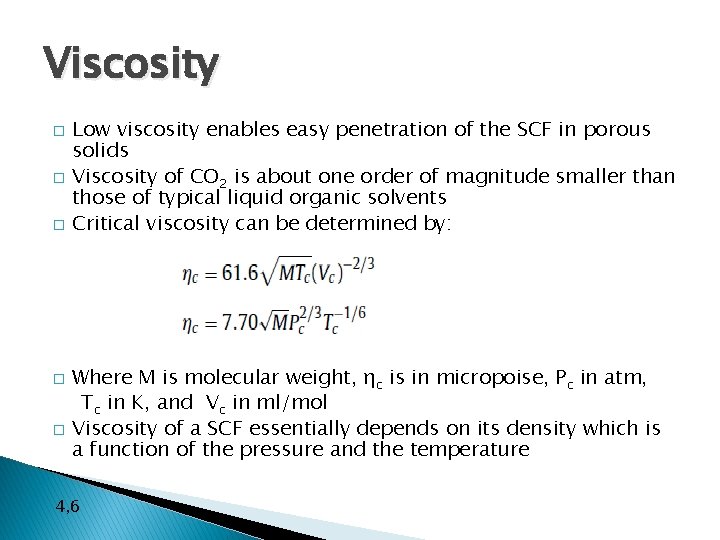 Viscosity

□ Low viscosity enables easy penetration of the SCF in porous solids
□ Viscosity of $CO_2$ is about one order of magnitude smaller than those of typical liquid organic solvents
□ Critical viscosity can be determined by:

$\eta_c = 61.6\sqrt{MT_c}(V_c)^{-2/3}$

$\eta_c = 7.70\sqrt{M}P_c^{2/3}T_c^{-1/6}$

□ Where M is molecular weight, $\eta_c$ is in micropoise, $P_c$ in atm, $T_c$ in K, and $V_c$ in ml/mol
□ Viscosity of a SCF essentially depends on its density which is a function of the pressure and the temperature

4,6